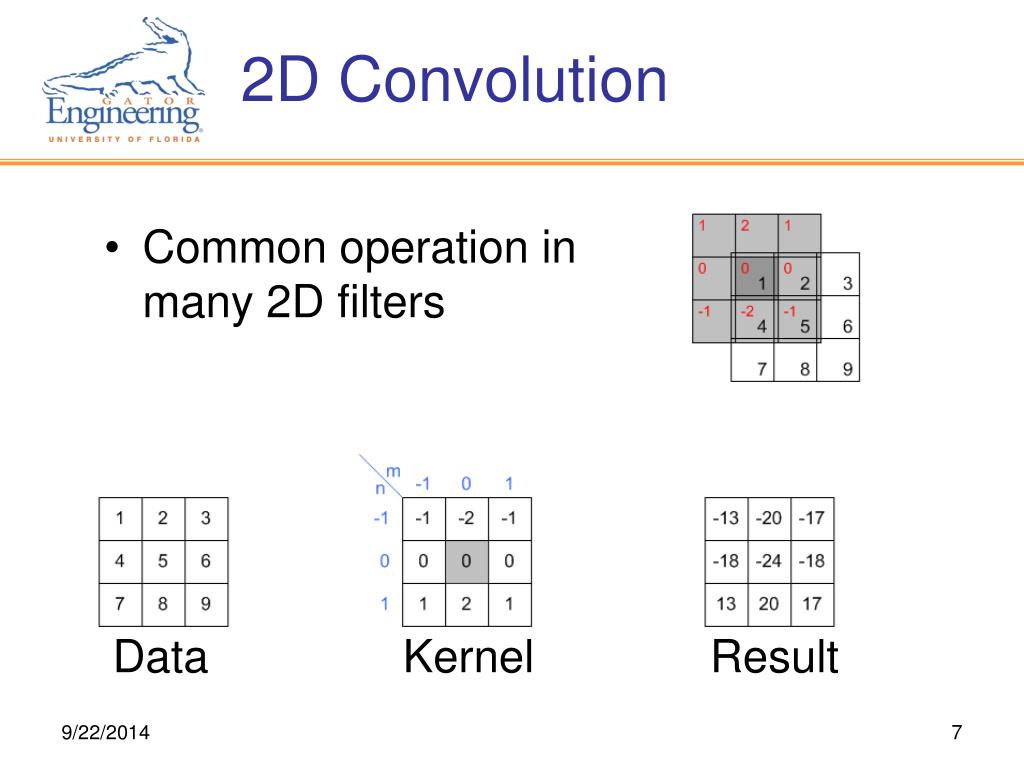 GATOR Engineering
UNIVERSITY OF FLORIDA

2D Convolution

• Common operation in many 2D filters

| 1 | 2 | 1 | |
|---|---|---|---|
| 0 | 0 1 | 0 2 | 3 |
| -1 | -2 4 | -1 5 | 6 |
| | 7 | 8 | 9 |

| 1 | 2 | 3 |
|---|---|---|
| 4 | 5 | 6 |
| 7 | 8 | 9 |

Data

| n \ m | -1 | 0 | 1 |
|---|---|---|---|
| -1 | -1 | -2 | -1 |
| 0 | 0 | 0 | 0 |
| 1 | 1 | 2 | 1 |

Kernel

| -13 | -20 | -17 |
|---|---|---|
| -18 | -24 | -18 |
| 13 | 20 | 17 |

Result

9/22/2014

7